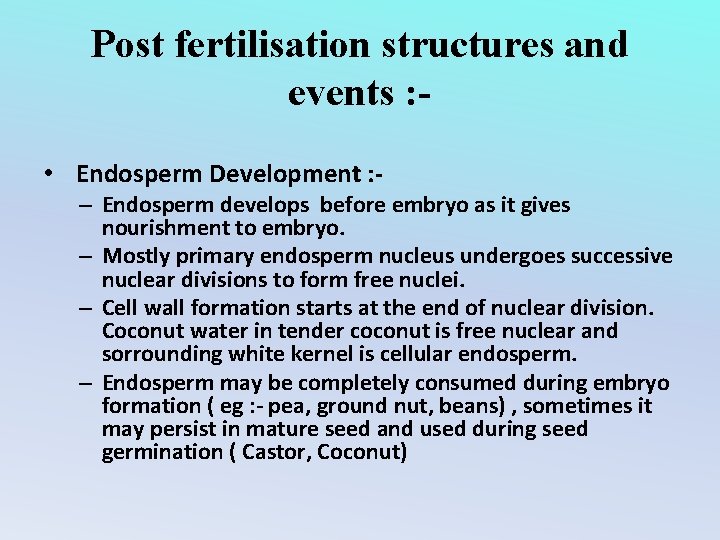 Post fertilisation structures and events :-

• Endosperm Development :-

– Endosperm develops before embryo as it gives nourishment to embryo.

– Mostly primary endosperm nucleus undergoes successive nuclear divisions to form free nuclei.

– Cell wall formation starts at the end of nuclear division. Coconut water in tender coconut is free nuclear and sorrounding white kernel is cellular endosperm.

– Endosperm may be completely consumed during embryo formation ( eg :- pea, ground nut, beans) , sometimes it may persist in mature seed and used during seed germination ( Castor, Coconut)